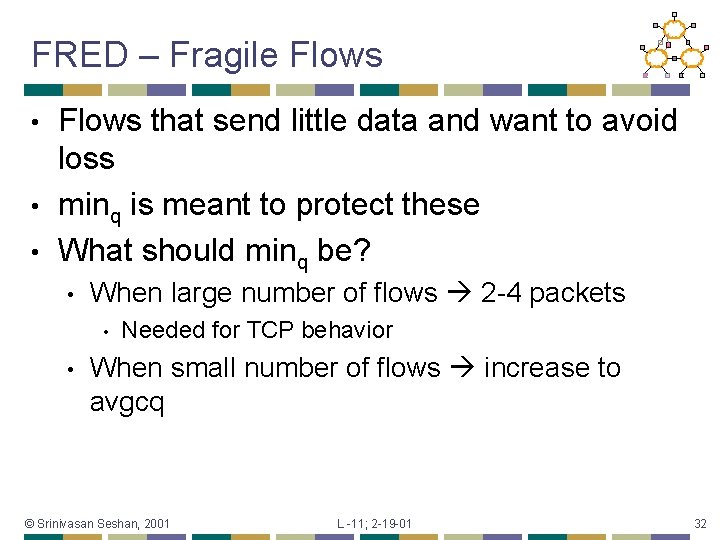 FRED – Fragile Flows

• Flows that send little data and want to avoid loss
• $min_q$ is meant to protect these
• What should $min_q$ be?
  • When large number of flows → 2-4 packets
    • Needed for TCP behavior
  • When small number of flows → increase to avgcq

© Srinivasan Seshan, 2001 L -11; 2-19-01 32